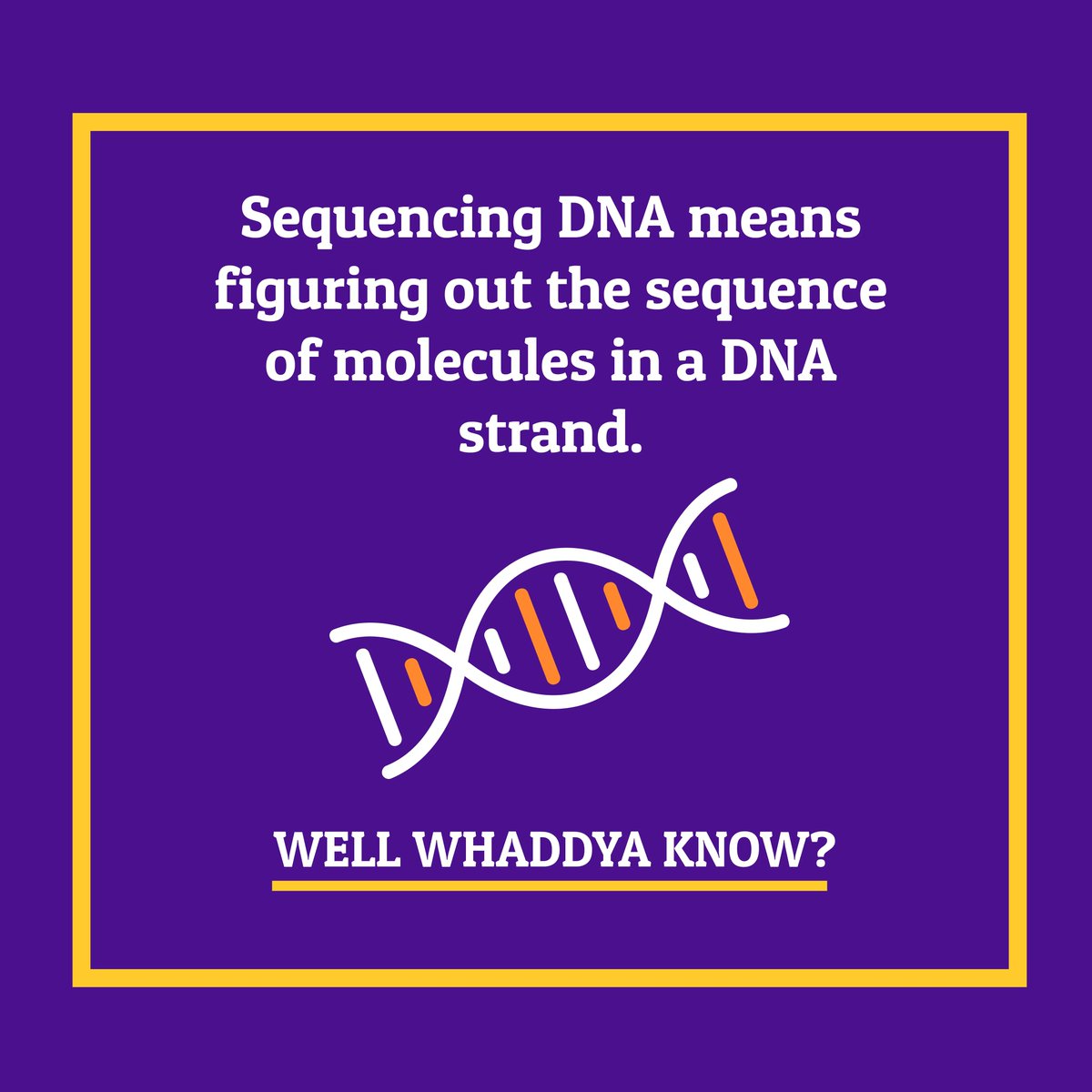 Sequencing DNA means figuring out the sequence of molecules in a DNA strand.

WELL WHADDYA KNOW?